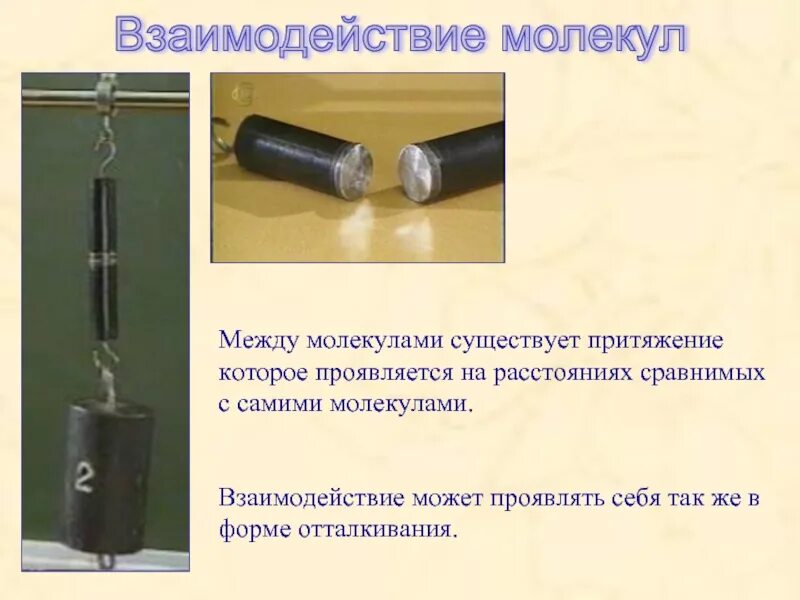 Взаимодействие молекул

2

Между молекулами существует притяжение которое проявляется на расстояниях сравнимых с самими молекулами.

Взаимодействие может проявлять себя так же в форме отталкивания.